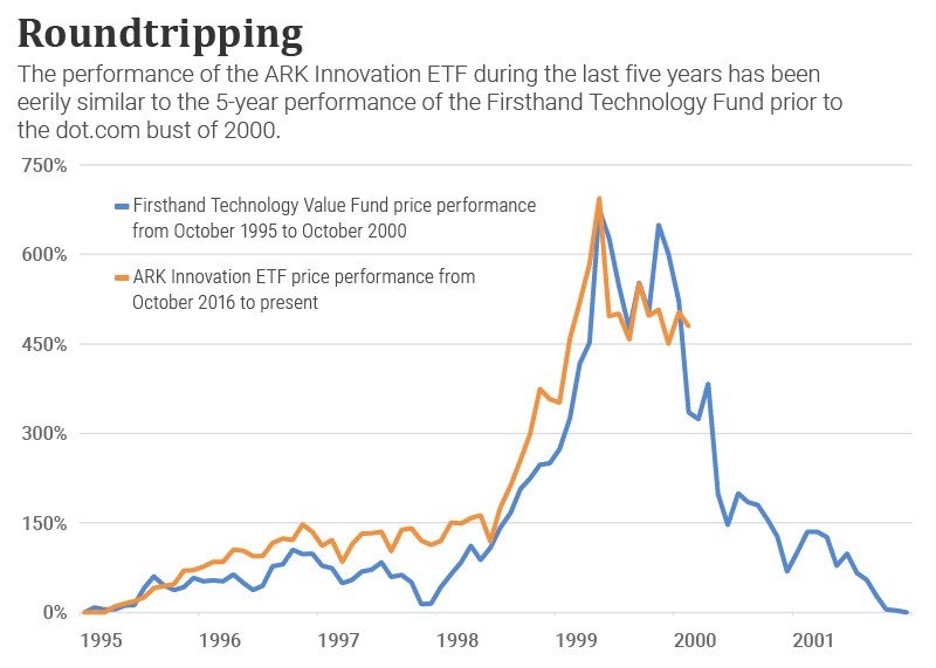 Roundtripping

The performance of the ARK Innovation ETF during the last five years has been eerily similar to the 5-year performance of the Firsthand Technology Fund prior to the dot.com bust of 2000.

750%

600%

450%

300%

150%

0%

Firsthand Technology Value Fund price performance from October 1995 to October 2000

ARK Innovation ETF price performance from October 2016 to present

1995 1996 1997 1998 1999 2000 2001